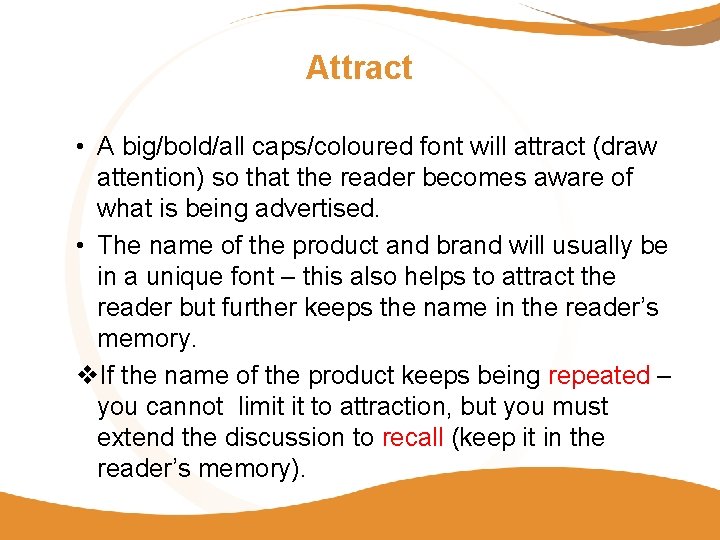 Attract

• A big/bold/all caps/coloured font will attract (draw attention) so that the reader becomes aware of what is being advertised.

• The name of the product and brand will usually be in a unique font – this also helps to attract the reader but further keeps the name in the reader's memory.

❖If the name of the product keeps being repeated – you cannot limit it to attraction, but you must extend the discussion to recall (keep it in the reader's memory).